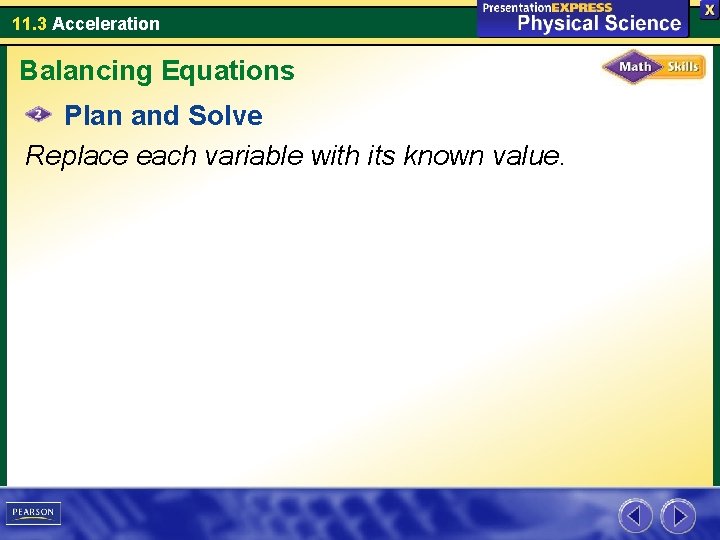 11.3 Acceleration

PresentationEXPRESS
Physical Science

X

Balancing Equations

Math Skills

2 Plan and Solve

Replace each variable with its known value.

PEARSON